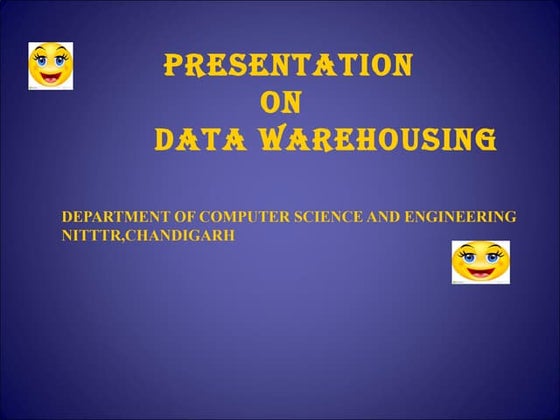 PRESENTATION
ON
DATA WAREHOUSING

DEPARTMENT OF COMPUTER SCIENCE AND ENGINEERING
NITTTR,CHANDIGARH